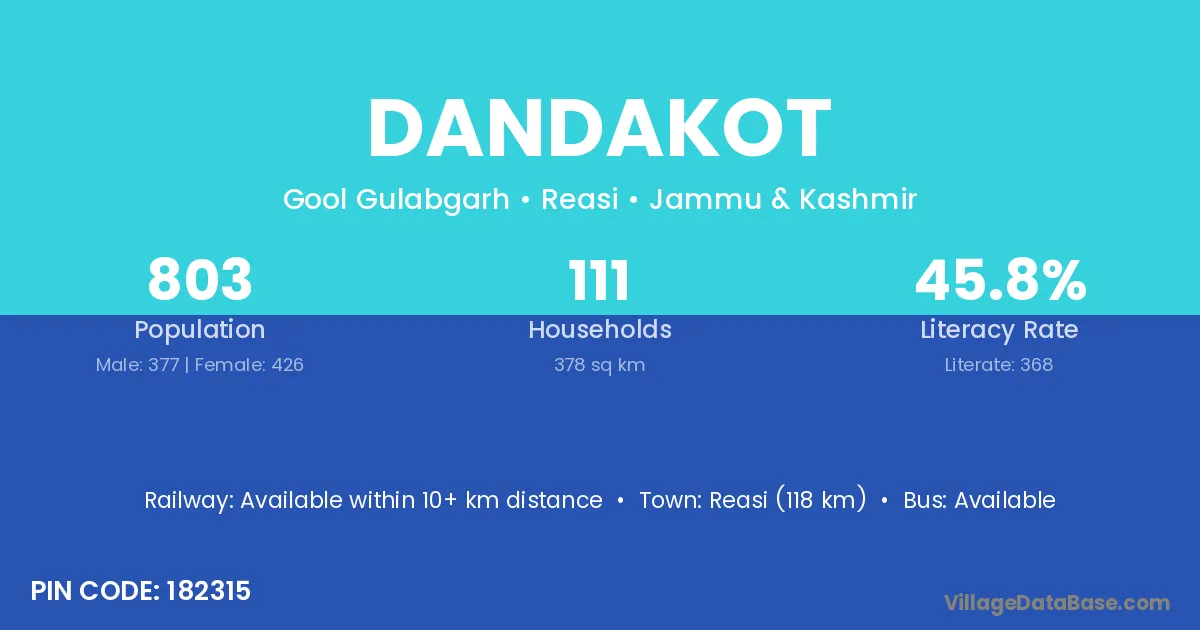 DANDAKOT

Gool Gulabgarh • Reasi • Jammu & Kashmir

803
Population
Male: 377 | Female: 426

111
Households
378 sq km

45.8%
Literacy Rate
Literate: 368

Railway: Available within 10+ km distance • Town: Reasi (118 km) • Bus: Available

PIN CODE: 182315

VillageDataBase.com